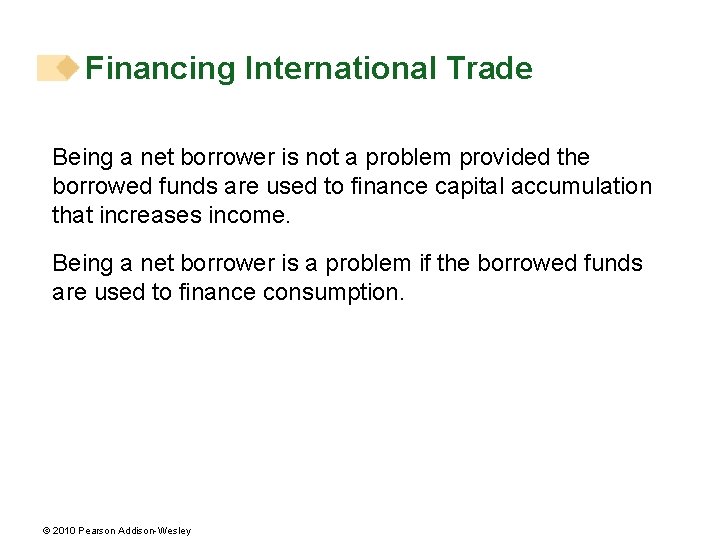 Financing International Trade

Being a net borrower is not a problem provided the borrowed funds are used to finance capital accumulation that increases income.

Being a net borrower is a problem if the borrowed funds are used to finance consumption.

© 2010 Pearson Addison-Wesley